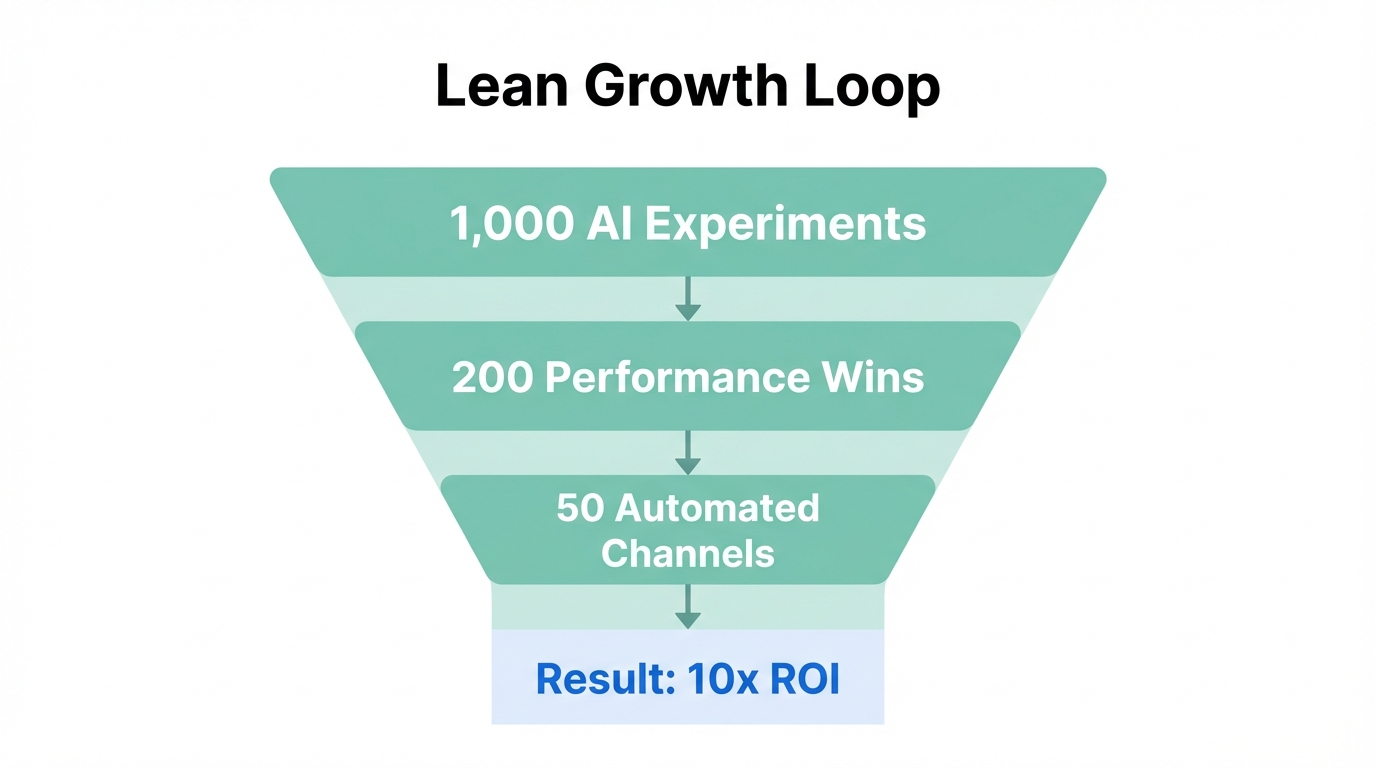 Lean Growth Loop

1,000 AI Experiments

200 Performance Wins

50 Automated Channels

Result: 10x ROI